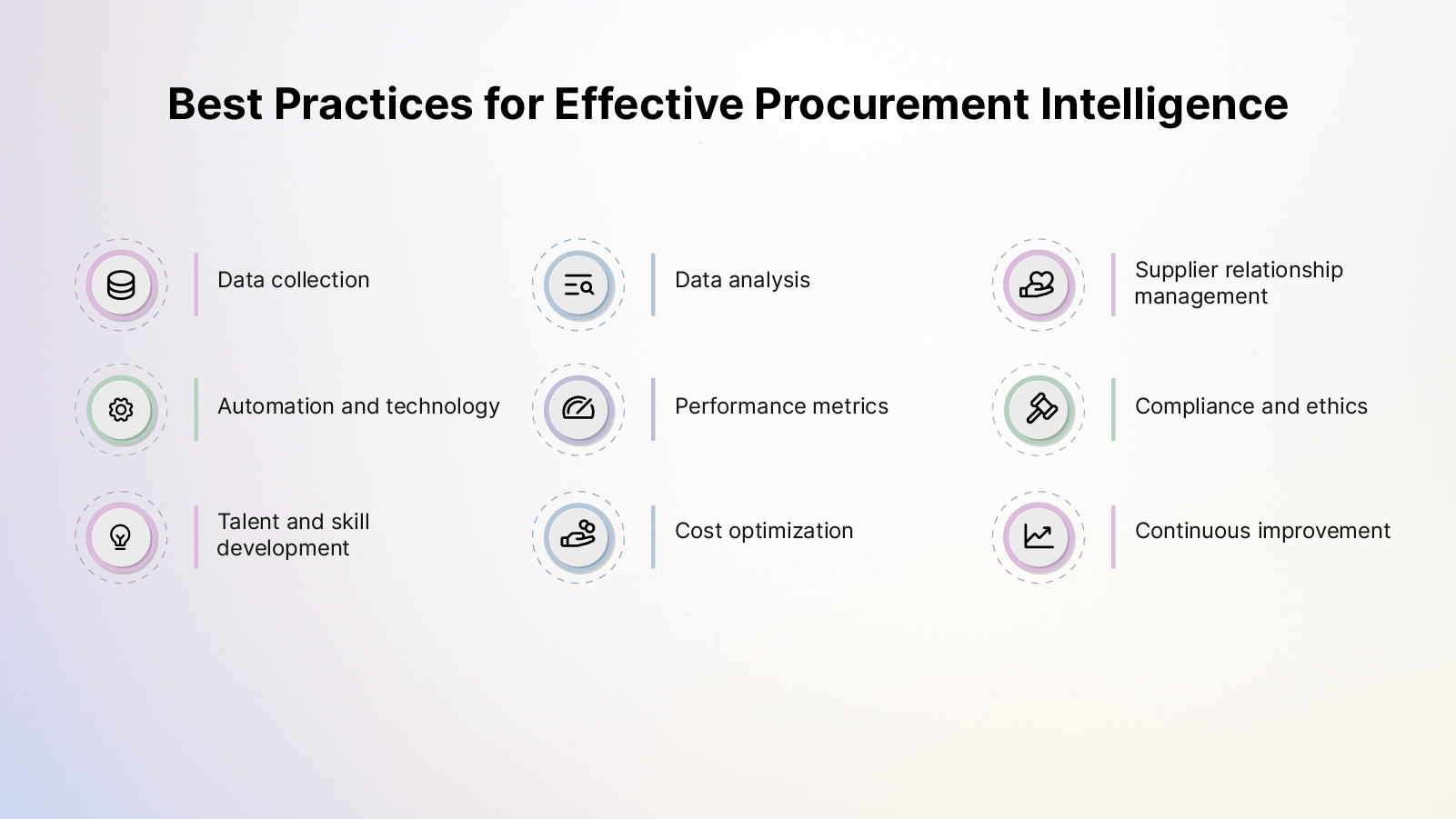 Best Practices for Effective Procurement Intelligence

Data collection

Data analysis

Supplier relationship management

Automation and technology

Performance metrics

Compliance and ethics

Talent and skill development

Cost optimization

Continuous improvement